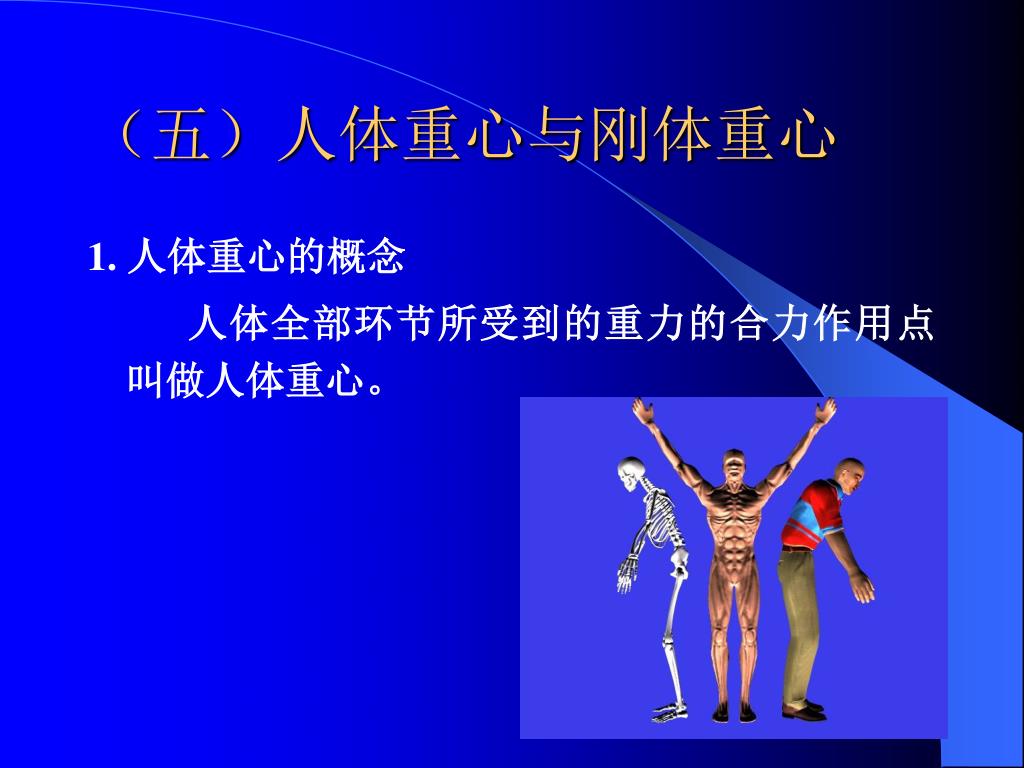 （五）人体重心与刚体重心

1. 人体重心的概念

人体全部环节所受到的重力的合力作用点叫做人体重心。